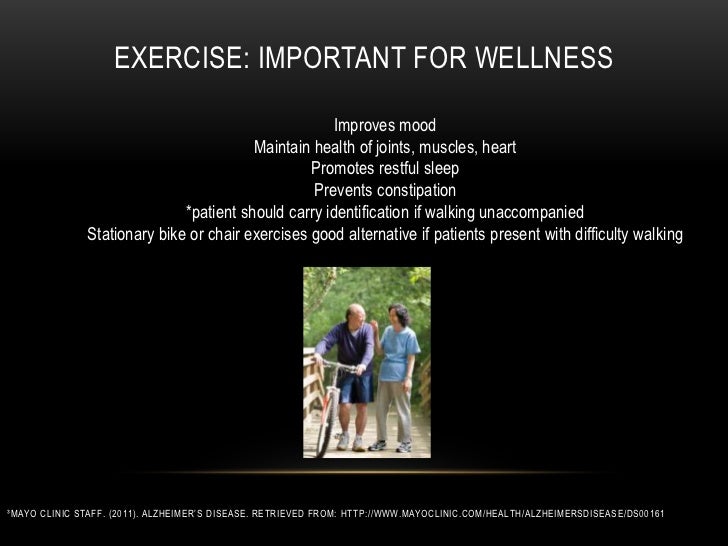 EXERCISE: IMPORTANT FOR WELLNESS

Improves mood
Maintain health of joints, muscles, heart
Promotes restful sleep
Prevents constipation
*patient should carry identification if walking unaccompanied
Stationary bike or chair exercises good alternative if patients present with difficulty walking

*MAYO CLINIC STAFF. (2011). ALZHEIMER'S DISEASE. RETRIEVED FROM: HTTP://WWW.MAYOCLINIC.COM/HEALTH/ALZHEIMERSDISEASE/DS00161